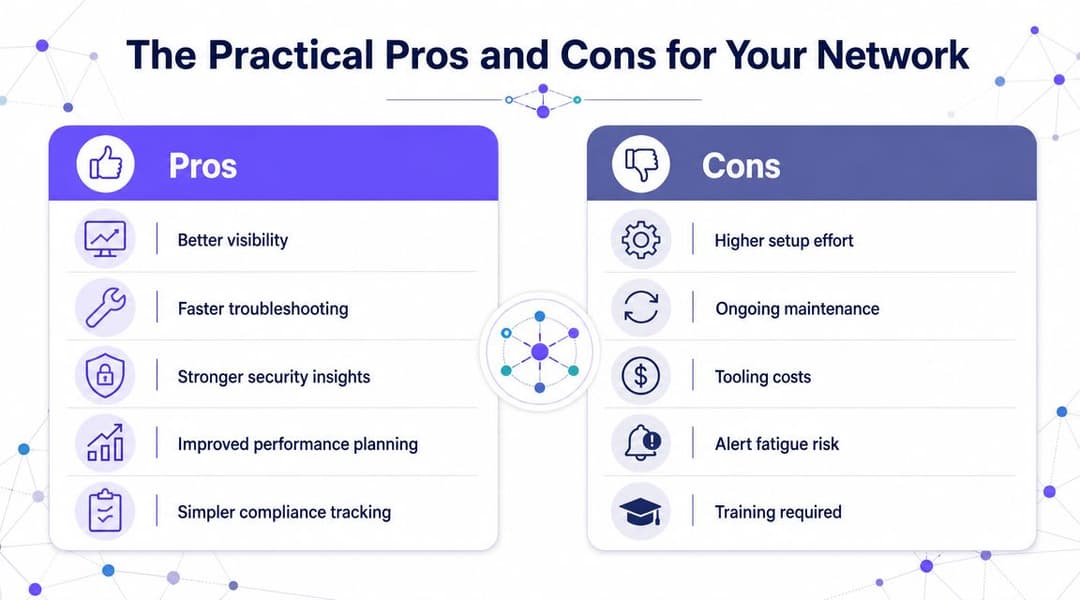 The Practical Pros and Cons for Your Network

Pros

Better visibility

Faster troubleshooting

Stronger security insights

Improved performance planning

Simpler compliance tracking

Cons

Higher setup effort

Ongoing maintenance

Tooling costs

Alert fatigue risk

Training required